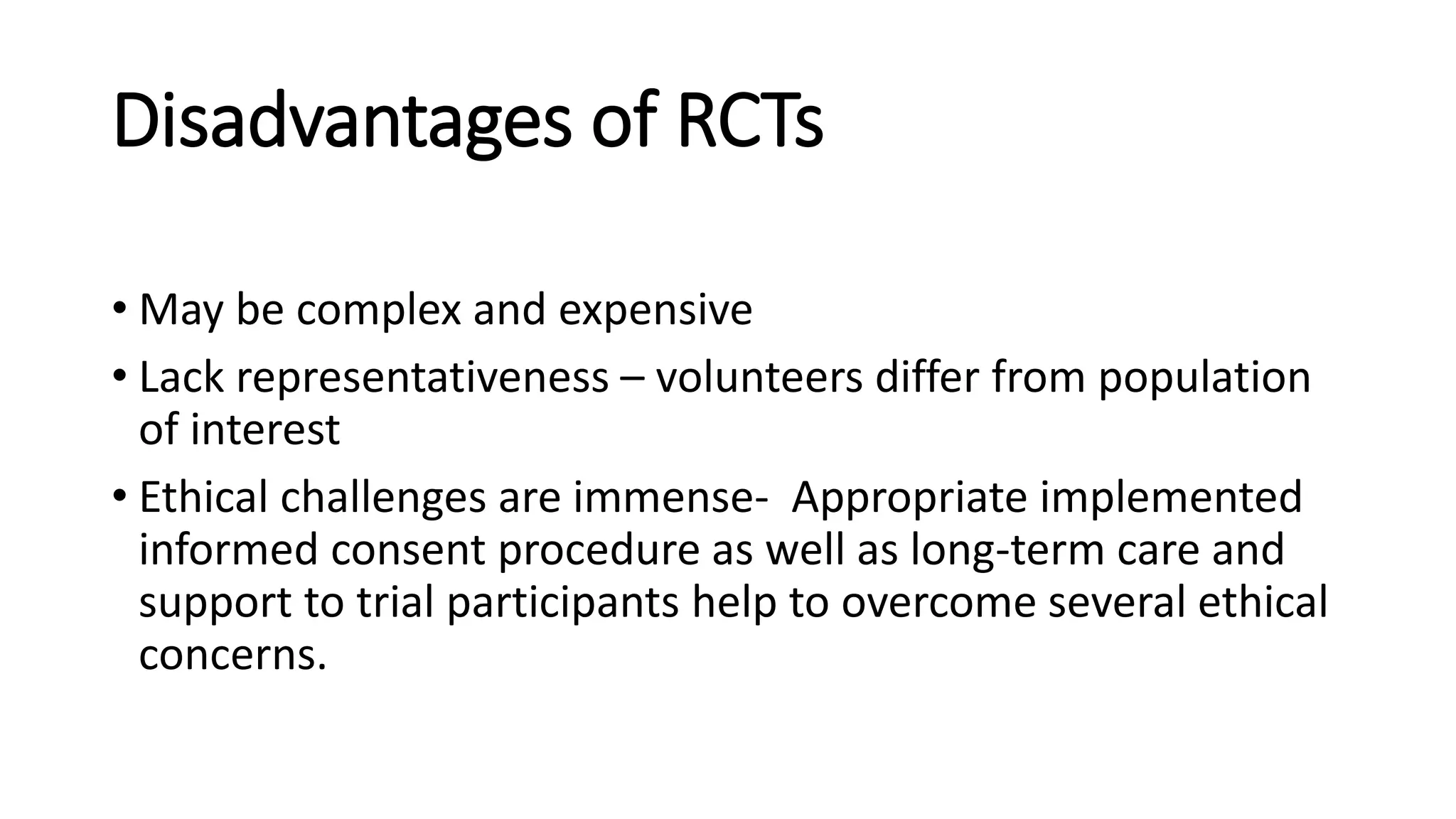 Disadvantages of RCTs

• May be complex and expensive
• Lack representativeness – volunteers differ from population of interest
• Ethical challenges are immense- Appropriate implemented informed consent procedure as well as long-term care and support to trial participants help to overcome several ethical concerns.